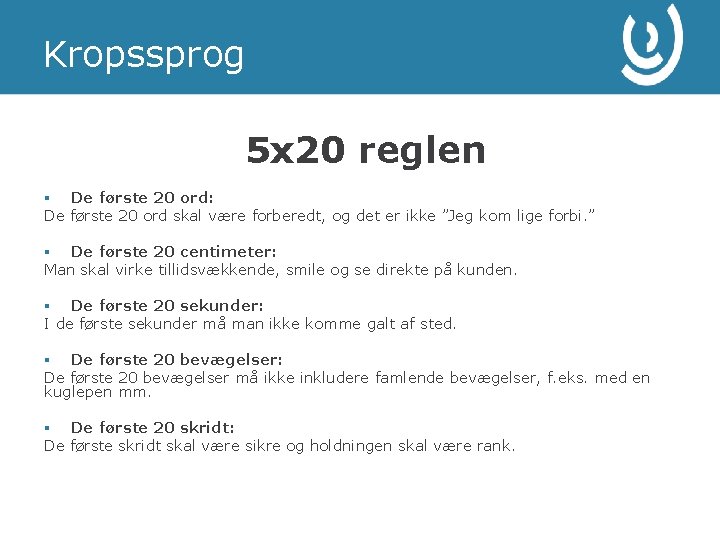 Kropssprog

5x20 reglen

▪ De første 20 ord:
De første 20 ord skal være forberedt, og det er ikke ”Jeg kom lige forbi.”

▪ De første 20 centimeter:
Man skal virke tillidsvækkende, smile og se direkte på kunden.

▪ De første 20 sekunder:
I de første sekunder må man ikke komme galt af sted.

▪ De første 20 bevægelser:
De første 20 bevægelser må ikke inkludere famlende bevægelser, f.eks. med en kuglepen mm.

▪ De første 20 skridt:
De første skridt skal være sikre og holdningen skal være rank.